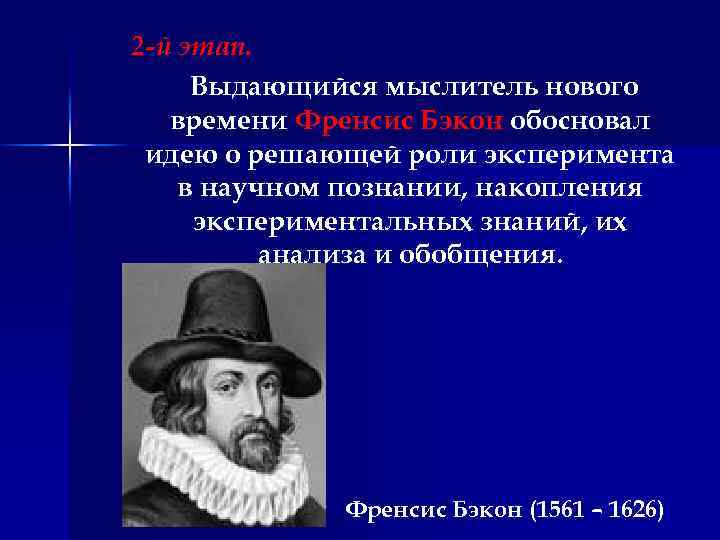 2-й этап.

Выдающийся мыслитель нового времени Френсис Бэкон обосновал идею о решающей роли эксперимента в научном познании, накопления экспериментальных знаний, их анализа и обобщения.

Френсис Бэкон (1561 – 1626)